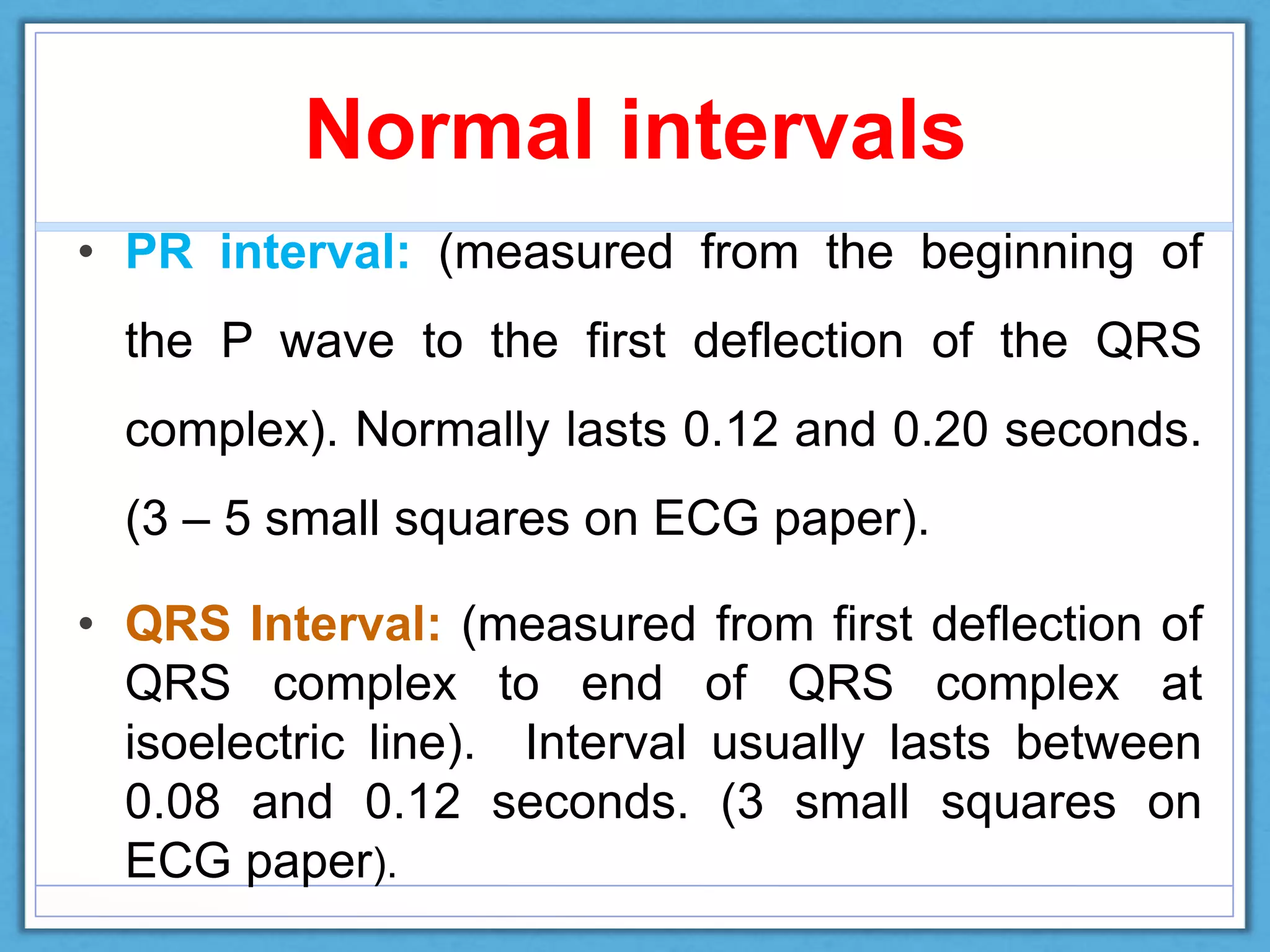 Normal intervals

• PR interval: (measured from the beginning of the P wave to the first deflection of the QRS complex). Normally lasts 0.12 and 0.20 seconds. (3 – 5 small squares on ECG paper).

• QRS Interval: (measured from first deflection of QRS complex to end of QRS complex at isoelectric line). Interval usually lasts between 0.08 and 0.12 seconds. (3 small squares on ECG paper).